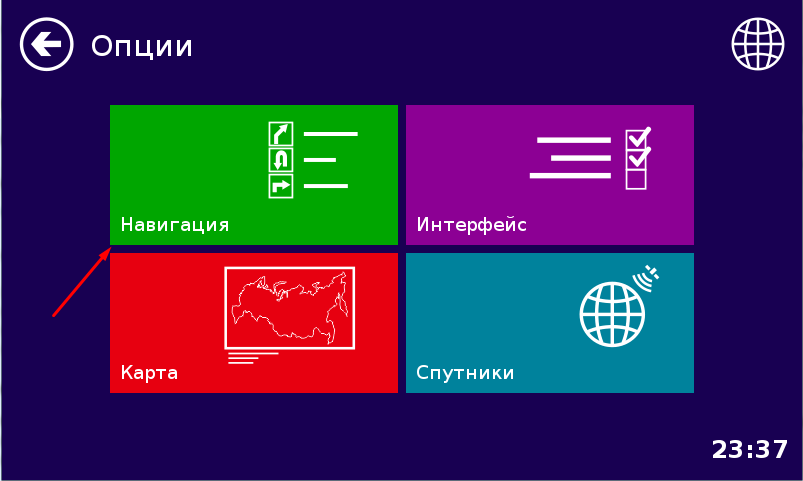 Опции

Навигация

Интерфейс

Карта

Спутники

23:37